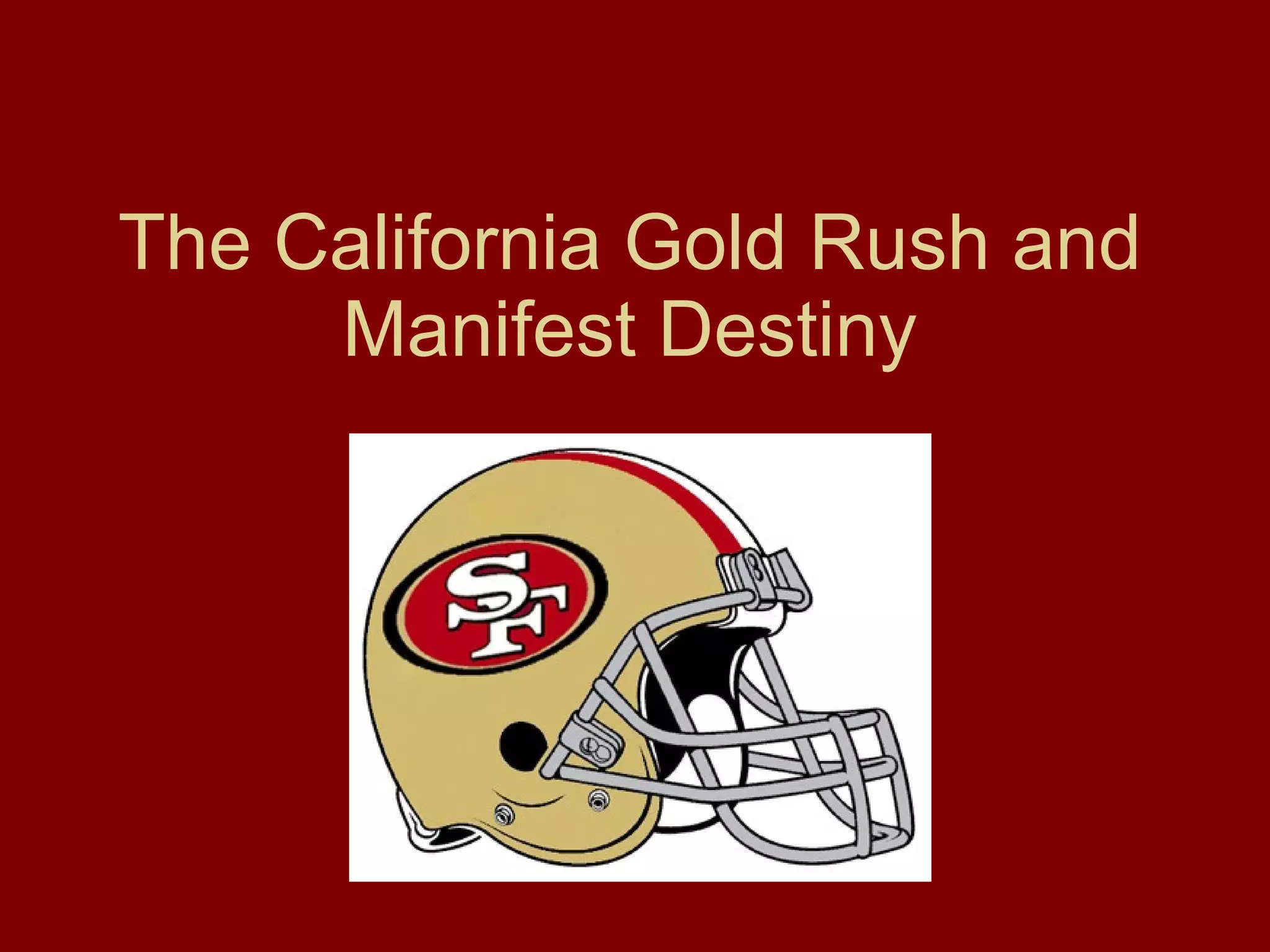 The California Gold Rush and Manifest Destiny

SF